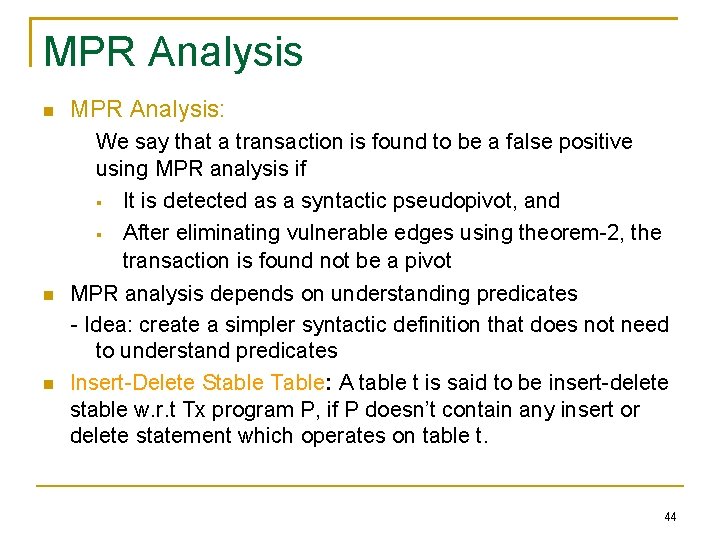 MPR Analysis

MPR Analysis:

We say that a transaction is found to be a false positive using MPR analysis if

It is detected as a syntactic pseudopivot, and

After eliminating vulnerable edges using theorem-2, the transaction is found not be a pivot

MPR analysis depends on understanding predicates

- Idea: create a simpler syntactic definition that does not need to understand predicates

Insert-Delete Stable Table: A table t is said to be insert-delete stable w.r.t Tx program P, if P doesn't contain any insert or delete statement which operates on table t.

44